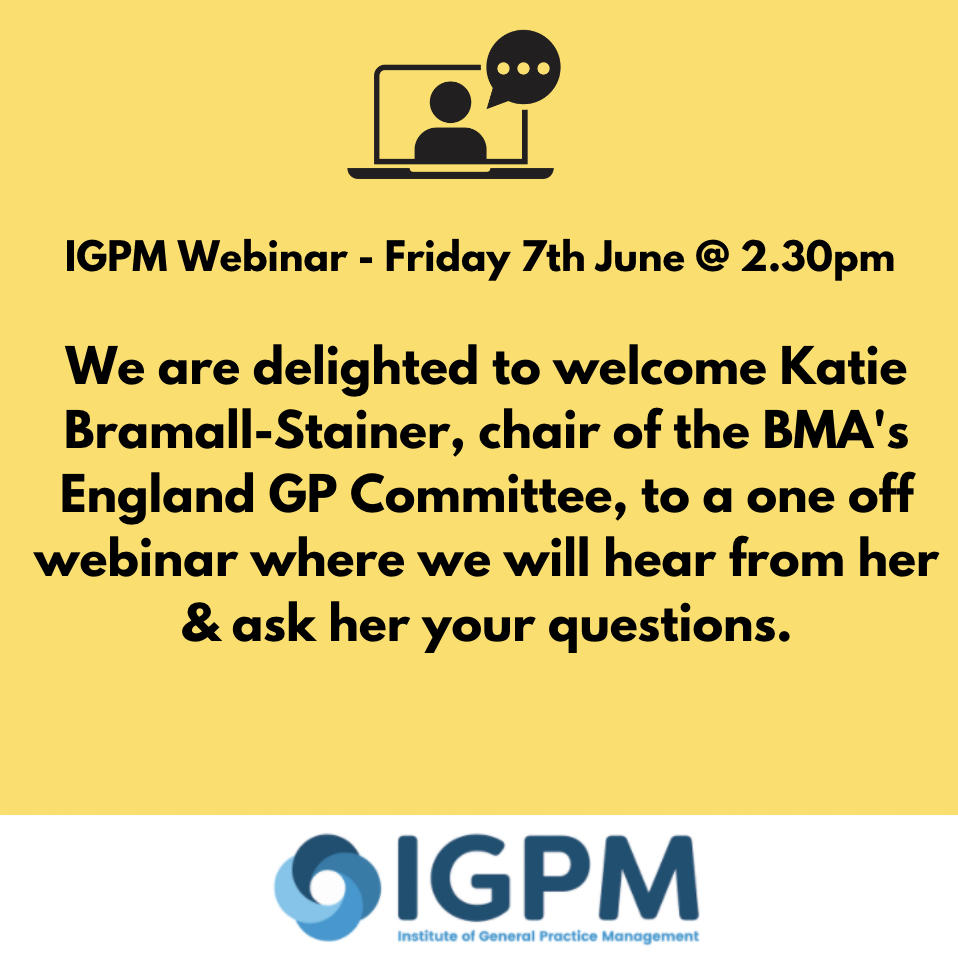 IGPM Webinar - Friday 7th June @ 2.30pm

We are delighted to welcome Katie Bramall-Stainer, chair of the BMA's England GP Committee, to a one off webinar where we will hear from her & ask her your questions.

IGPM
Institute of General Practice Management